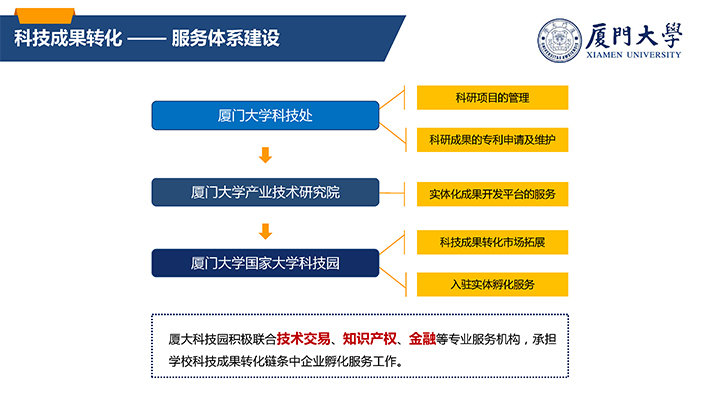 科技成果转化 —— 服务体系建设

厦門大學
XIAMEN UNIVERSITY

厦门大学科技处

科研项目的管理

科研成果的专利申请及维护

厦门大学产业技术研究院

实体化成果开发平台的服务

厦门大学国家大学科技园

科技成果转化市场拓展

入驻实体孵化服务

厦大科技园积极联合技术交易、知识产权、金融等专业服务机构，承担学校科技成果转化链条中企业孵化服务工作。